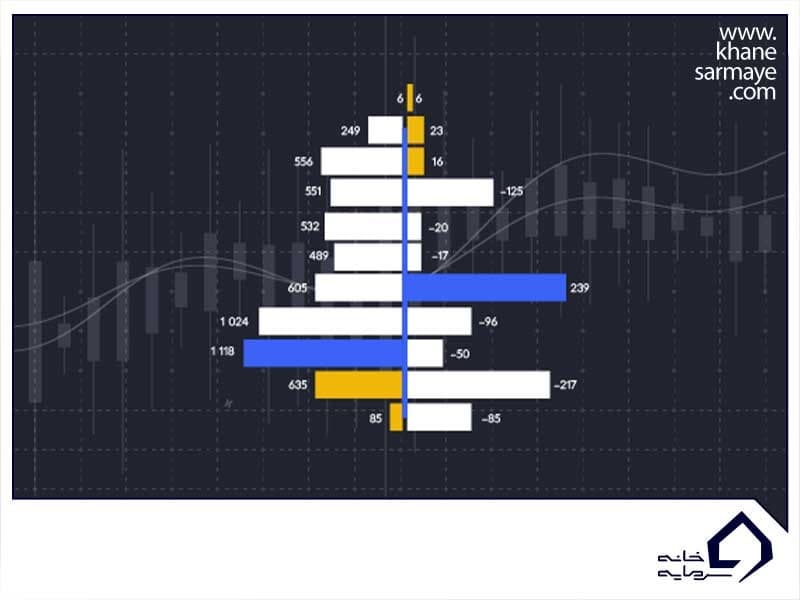 www.
khane
sarmaye
.com

6 6
249 23
556 16
551 −125
532 −20
489 −17
605 239
1 024 −96
1 118 −50
635 −217
85 −85

خانه
سرمایه